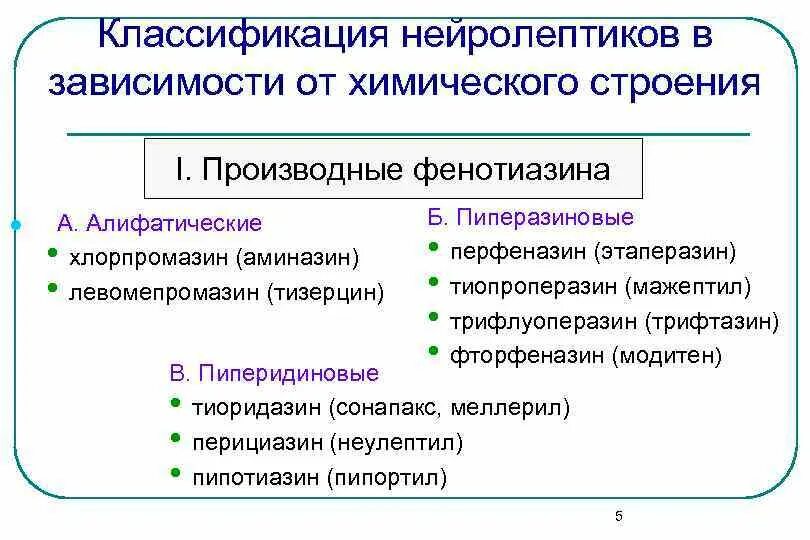 Классификация нейролептиков в зависимости от химического строения

I. Производные фенотиазина

А. Алифатические
• хлорпромазин (аминазин)
• левомепромазин (тизерцин)

Б. Пиперазиновые
• перфеназин (этаперазин)
• тиопроперазин (мажептил)
• трифлуоперазин (трифтазин)
• фторфеназин (модитен)

В. Пиперидиновые
• тиоридазин (сонапакс, меллерил)
• перициазин (неулептил)
• пипотиазин (пипортил)

5